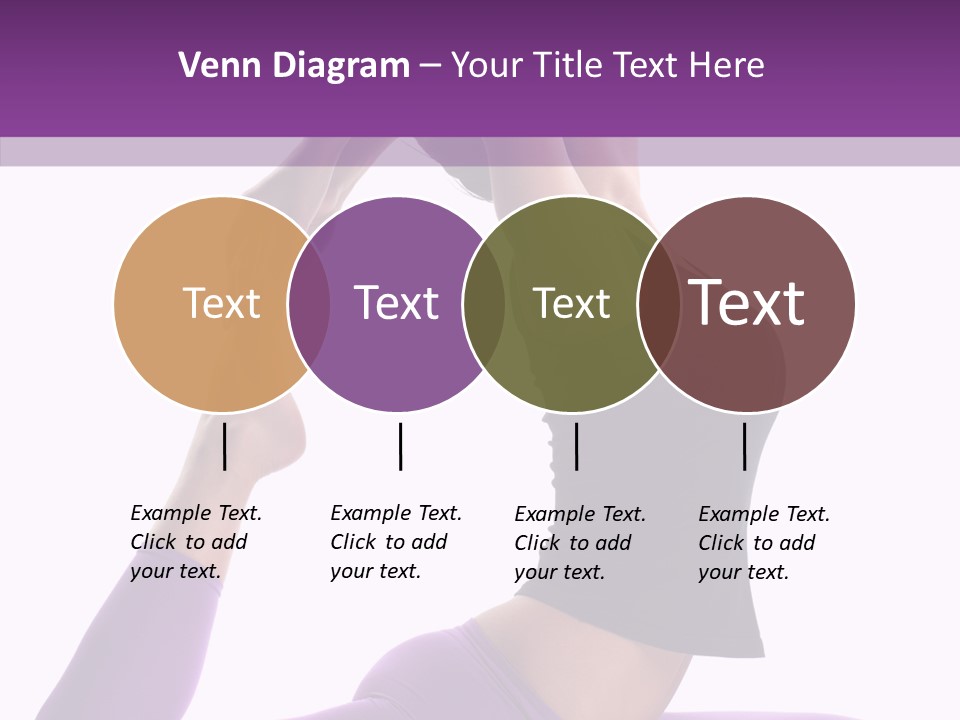 Venn Diagram – Your Title Text Here

Text

Text

Text

Text

Example Text. Click to add your text.

Example Text. Click to add your text.

Example Text. Click to add your text.

Example Text. Click to add your text.